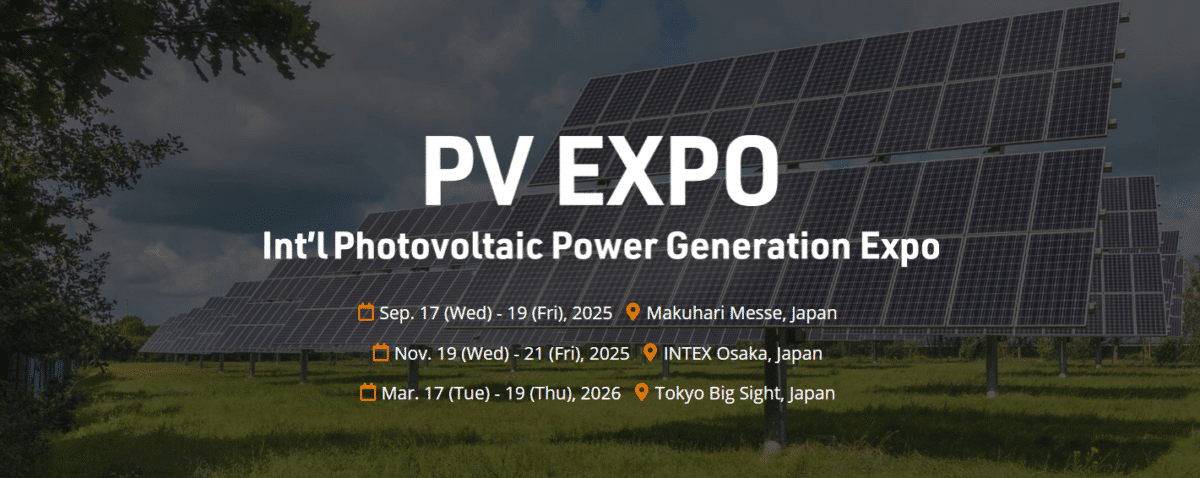 PV EXPO

Int'l Photovoltaic Power Generation Expo

Sep. 17 (Wed) - 19 (Fri), 2025 Makuhari Messe, Japan

Nov. 19 (Wed) - 21 (Fri), 2025 INTEX Osaka, Japan

Mar. 17 (Tue) - 19 (Thu), 2026 Tokyo Big Sight, Japan